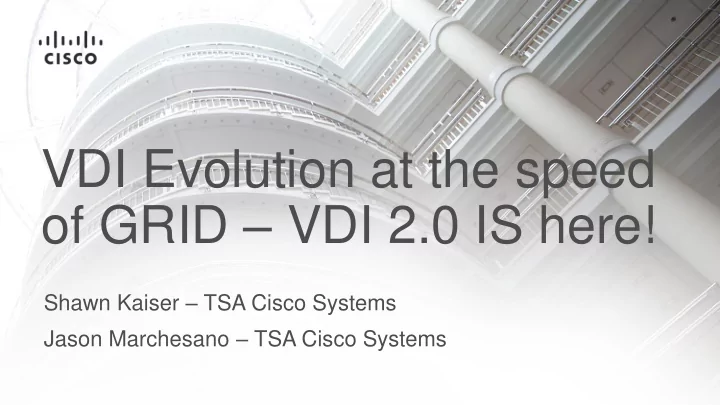 CISCO

VDI Evolution at the speed of GRID – VDI 2.0 IS here!

Shawn Kaiser – TSA Cisco Systems

Jason Marchesano – TSA Cisco Systems